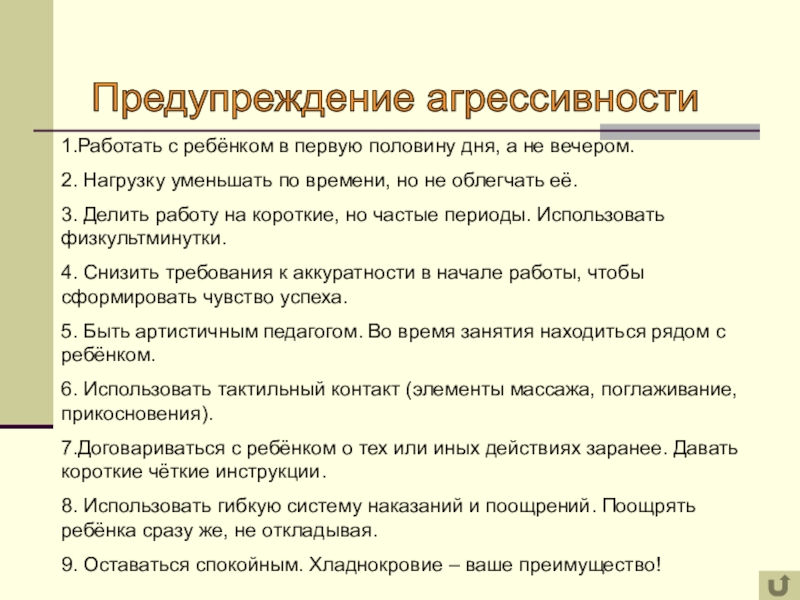 Предупреждение агрессивности

1.Работать с ребёнком в первую половину дня, а не вечером.

2. Нагрузку уменьшать по времени, но не облегчать её.

3. Делить работу на короткие, но частые периоды. Использовать физкультминутки.

4. Снизить требования к аккуратности в начале работы, чтобы сформировать чувство успеха.

5. Быть артистичным педагогом. Во время занятия находиться рядом с ребёнком.

6. Использовать тактильный контакт (элементы массажа, поглаживание, прикосновения).

7.Договариваться с ребёнком о тех или иных действиях заранее. Давать короткие чёткие инструкции.

8. Использовать гибкую систему наказаний и поощрений. Поощрять ребёнка сразу же, не откладывая.

9. Оставаться спокойным. Хладнокровие – ваше преимущество!